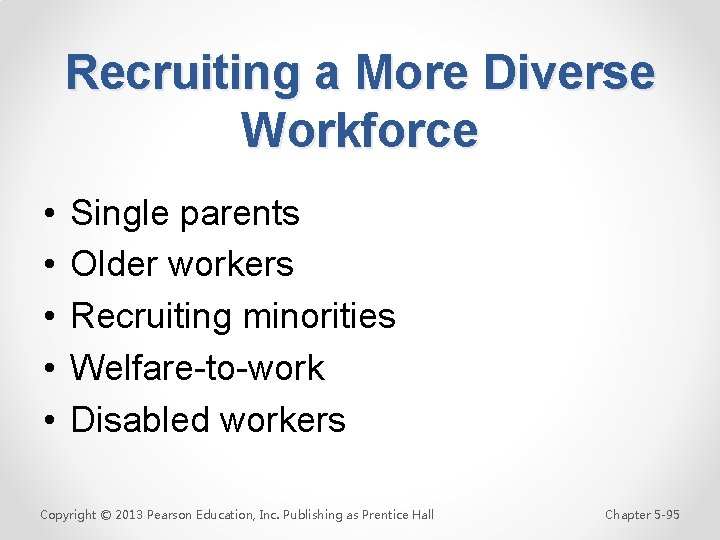 Recruiting a More Diverse Workforce

• Single parents
• Older workers
• Recruiting minorities
• Welfare-to-work
• Disabled workers

Copyright © 2013 Pearson Education, Inc. Publishing as Prentice Hall

Chapter 5-95